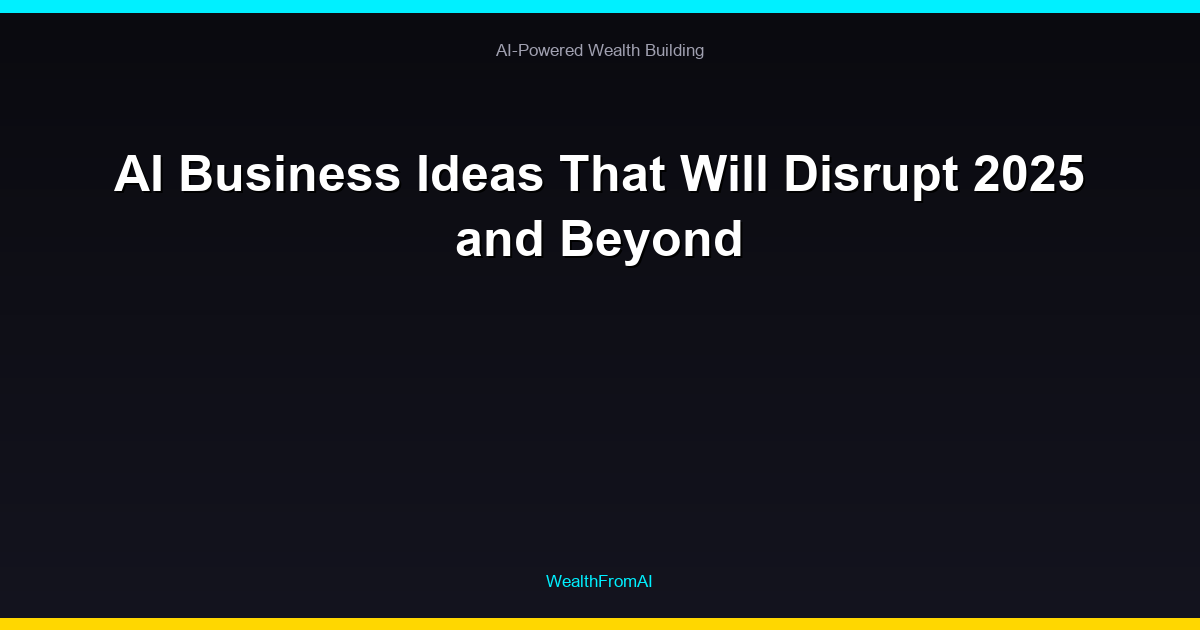 AI-Powered Wealth Building

AI Business Ideas That Will Disrupt 2025 and Beyond

WealthFromAI